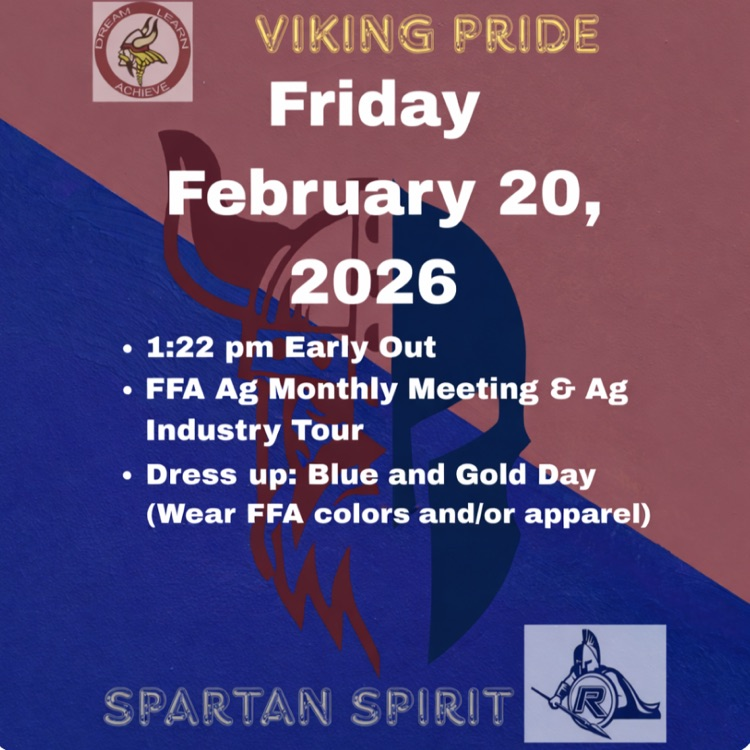 DREAM LEARN ACHIEVE

VIKING PRIDE

Friday February 20, 2026

• 1:22 pm Early Out
• FFA Ag Monthly Meeting & Ag Industry Tour
• Dress up: Blue and Gold Day (Wear FFA colors and/or apparel)

SPARTAN SPIRIT

R